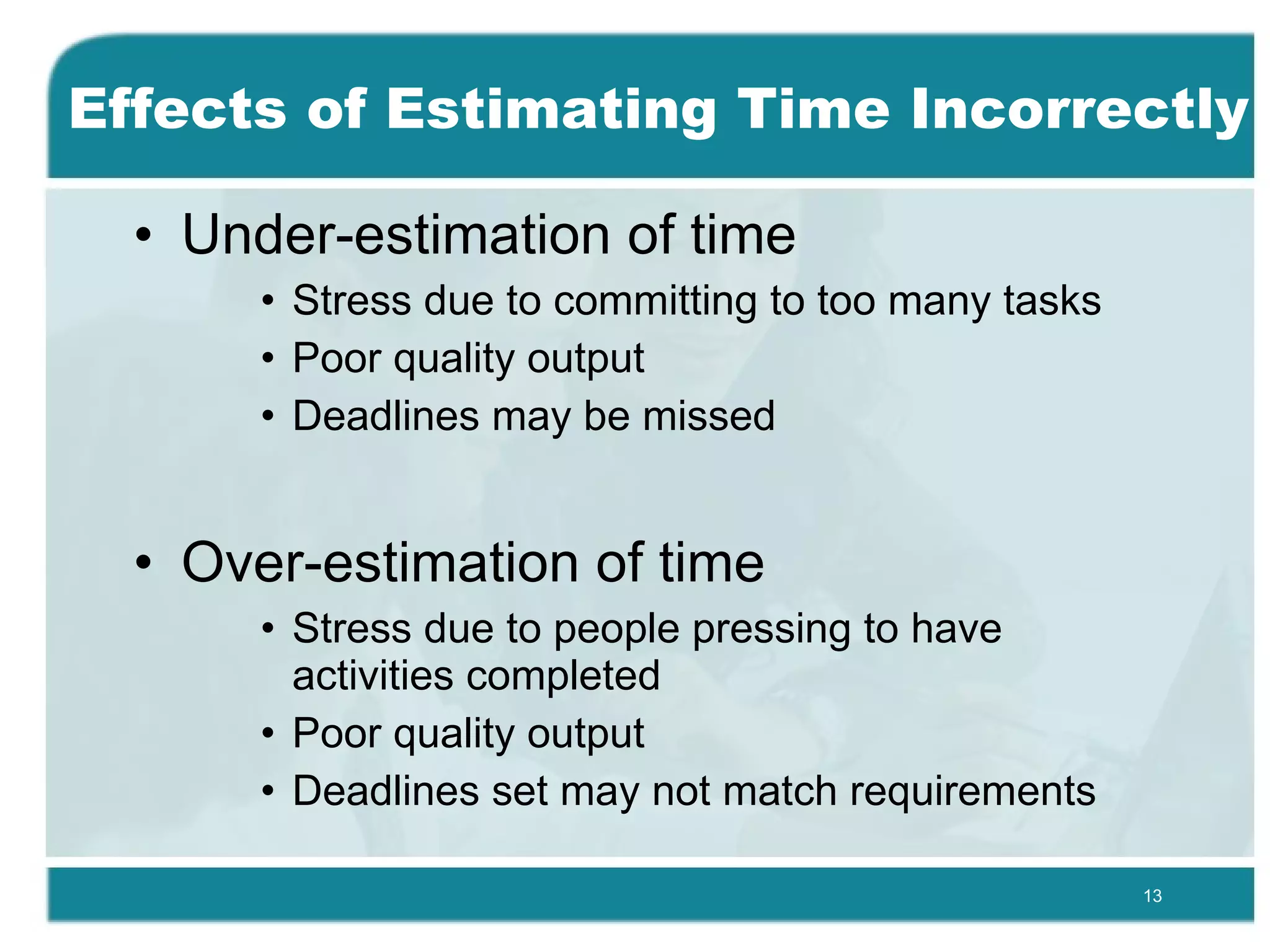 Effects of Estimating Time Incorrectly

• Under-estimation of time
  • Stress due to committing to too many tasks
  • Poor quality output
  • Deadlines may be missed

• Over-estimation of time
  • Stress due to people pressing to have activities completed
  • Poor quality output
  • Deadlines set may not match requirements

13